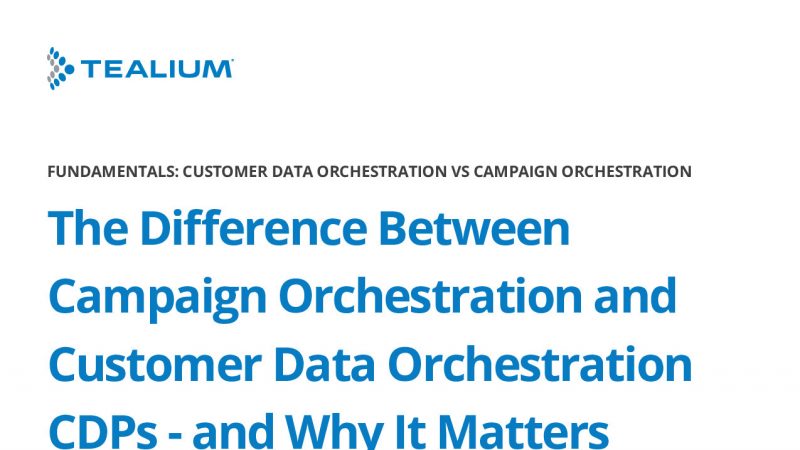 TEALIUM

FUNDAMENTALS: CUSTOMER DATA ORCHESTRATION VS CAMPAIGN ORCHESTRATION

The Difference Between Campaign Orchestration and Customer Data Orchestration CDPs - and Why It Matters